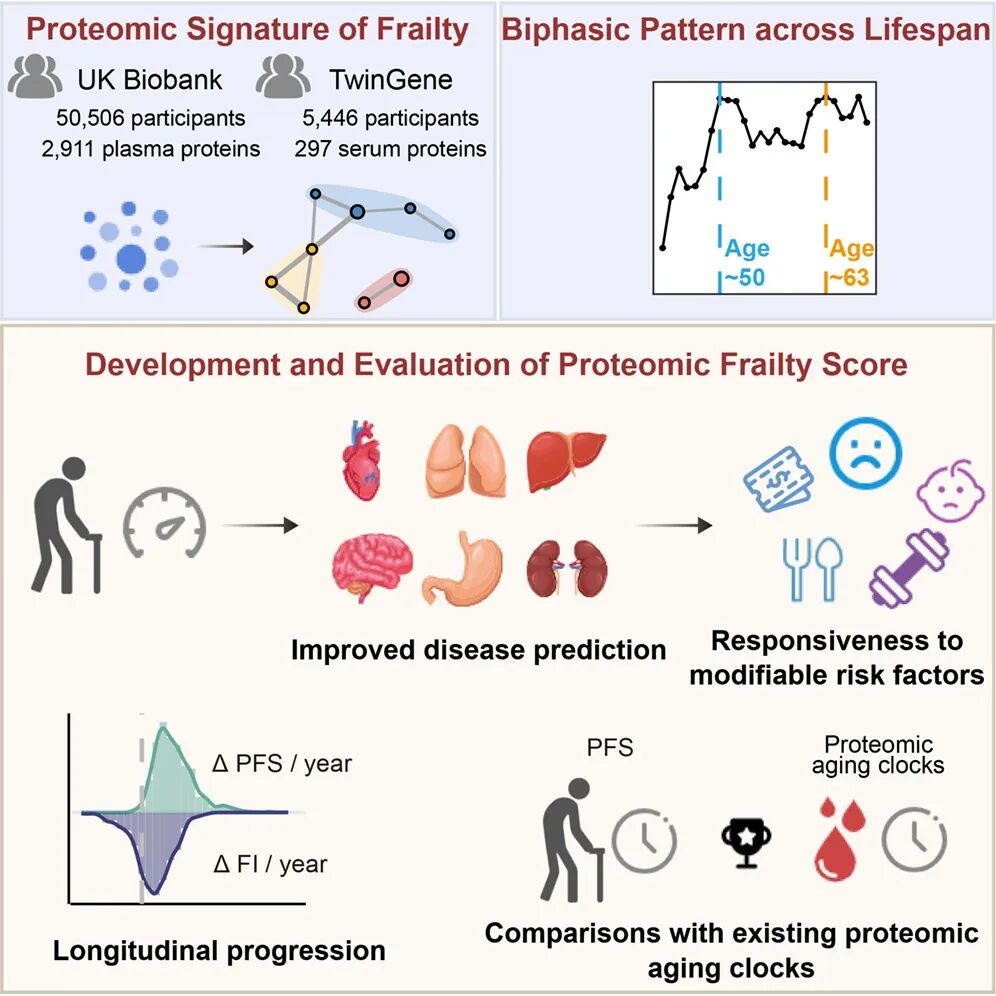 Proteomic Signature of Frailty

UK Biobank
50,506 participants
2,911 plasma proteins

TwinGene
5,446 participants
297 serum proteins

Biphasic Pattern across Lifespan

Age ~50

Age ~63

Development and Evaluation of Proteomic Frailty Score

Improved disease prediction

Responsiveness to modifiable risk factors

Δ PFS / year

Δ FI / year

Longitudinal progression

PFS

Proteomic aging clocks

Comparisons with existing proteomic aging clocks